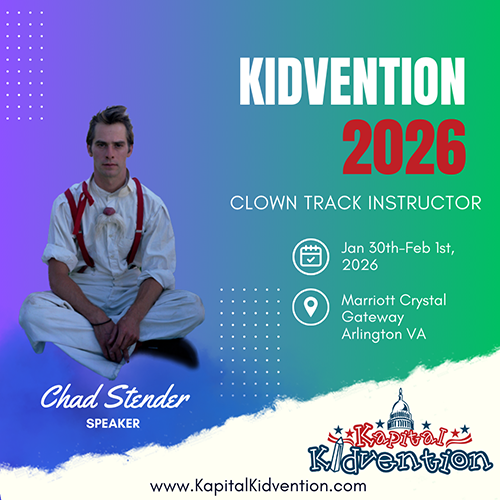 KIDVENTION
2026

CLOWN TRACK INSTRUCTOR

Jan 30th-Feb 1st, 2026

Marriott Crystal Gateway
Arlington VA

Chad Stender
SPEAKER

Kapital
Kidvention

www.KapitalKidvention.com